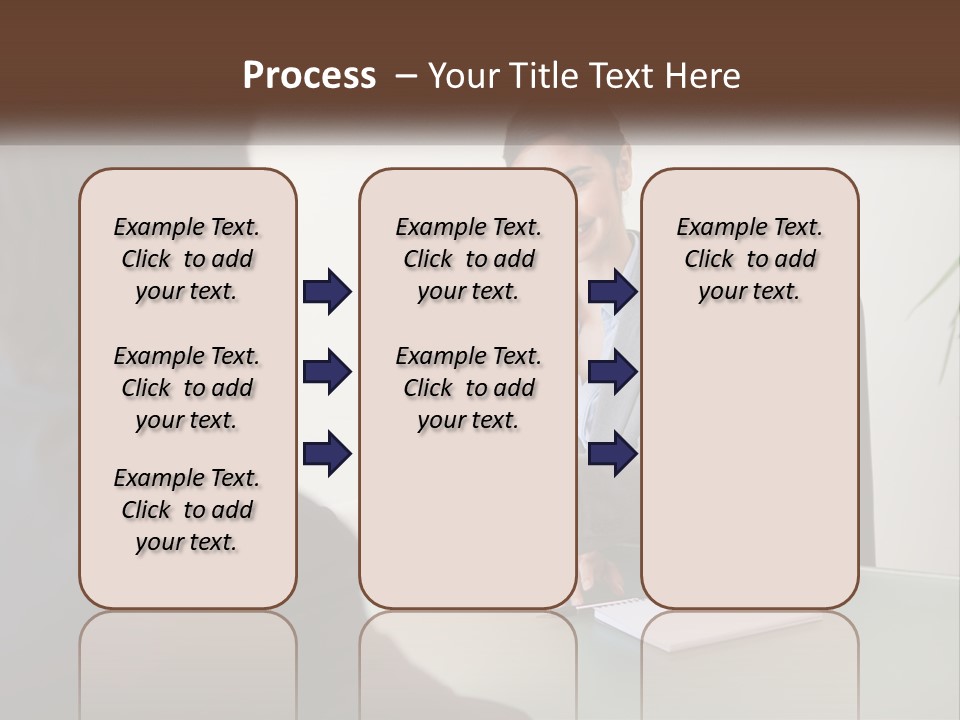 Process – Your Title Text Here

Example Text. Click to add your text.

Example Text. Click to add your text.

Example Text. Click to add your text.

Example Text. Click to add your text.

Example Text. Click to add your text.

Example Text. Click to add your text.